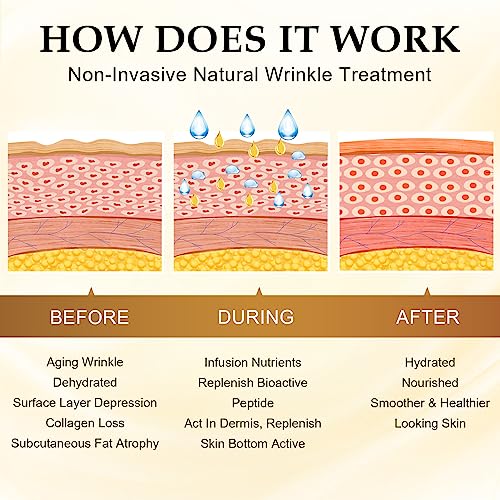 HOW DOES IT WORK
Non-Invasive Natural Wrinkle Treatment

BEFORE

Aging Wrinkle
Dehydrated
Surface Layer Depression
Collagen Loss
Subcutaneous Fat Atrophy

DURING

Infusion Nutrients
Replenish Bioactive
Peptide
Act In Dermis, Replenish
Skin Bottom Active

AFTER

Hydrated
Nourished
Smoother & Healthier
Looking Skin